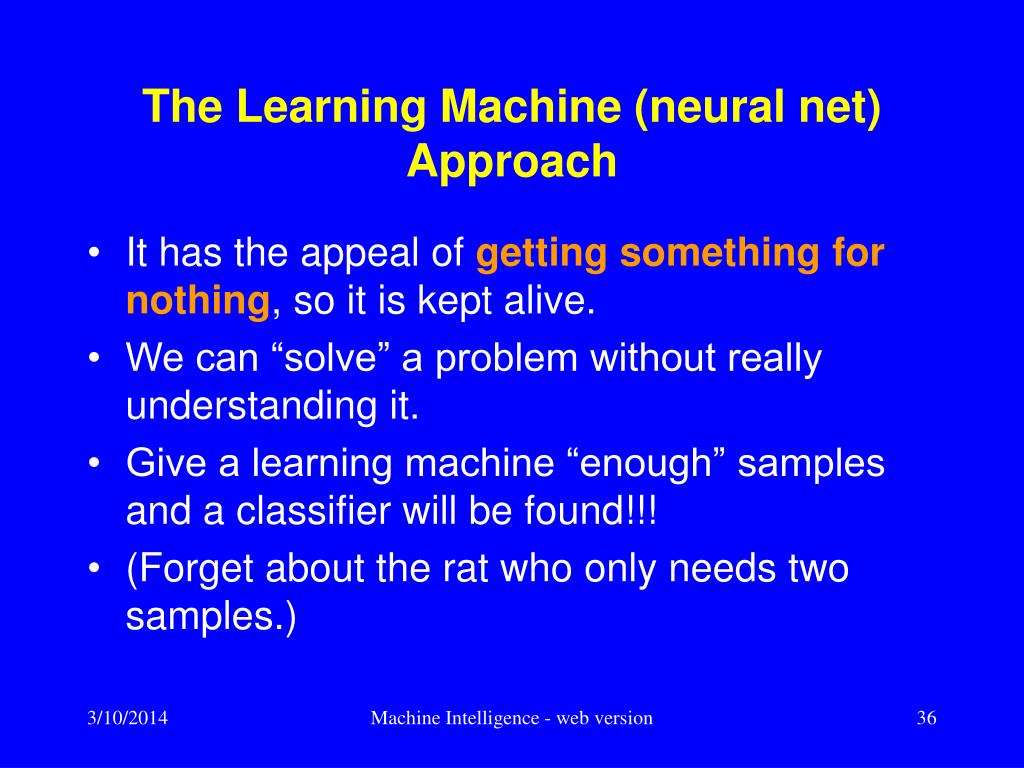 The Learning Machine (neural net) Approach

• It has the appeal of getting something for nothing, so it is kept alive.
• We can “solve” a problem without really understanding it.
• Give a learning machine “enough” samples and a classifier will be found!!!
• (Forget about the rat who only needs two samples.)

3/10/2014

Machine Intelligence - web version

36